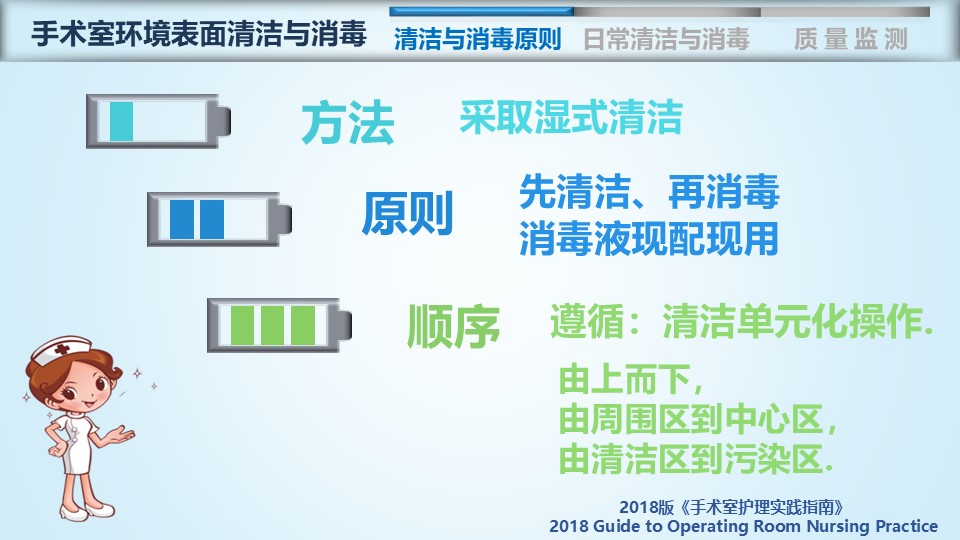 手术室环境表面清洁与消毒

清洁与消毒原则　日常清洁与消毒　质量监测

方法　采取湿式清洁

原则　先清洁、再消毒
消毒液现配现用

顺序　遵循：清洁单元化操作.
由上而下，
由周围区到中心区，
由清洁区到污染区.

2018版《手术室护理实践指南》
2018 Guide to Operating Room Nursing Practice